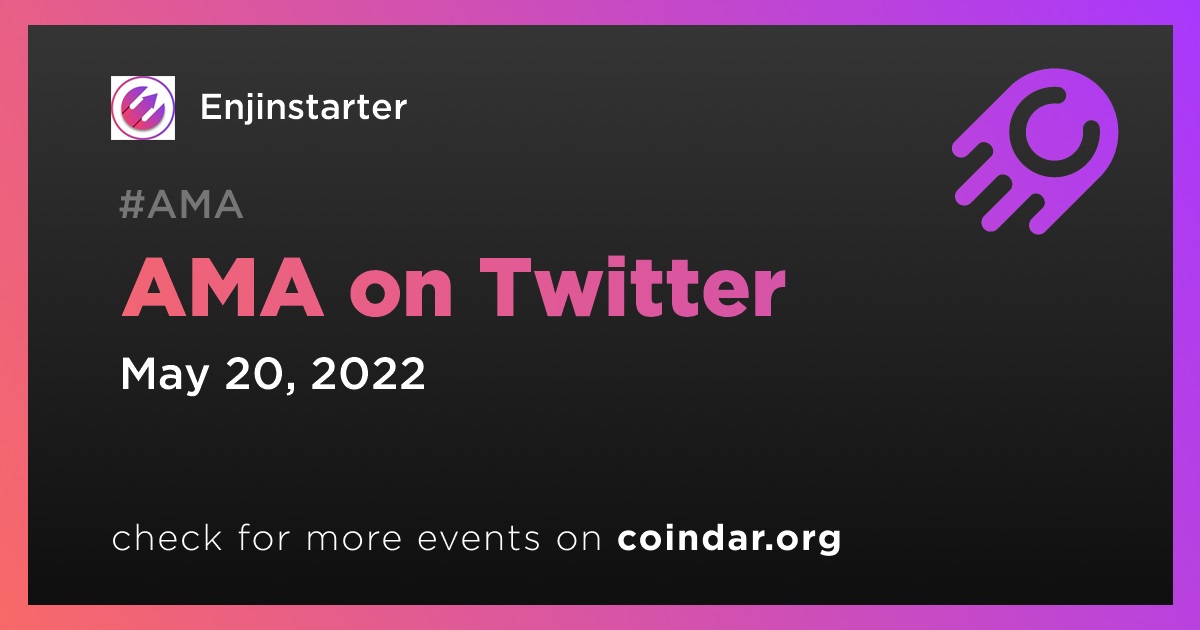 Enjinstarter

#AMA

AMA on Twitter

May 20, 2022

check for more events on coindar.org